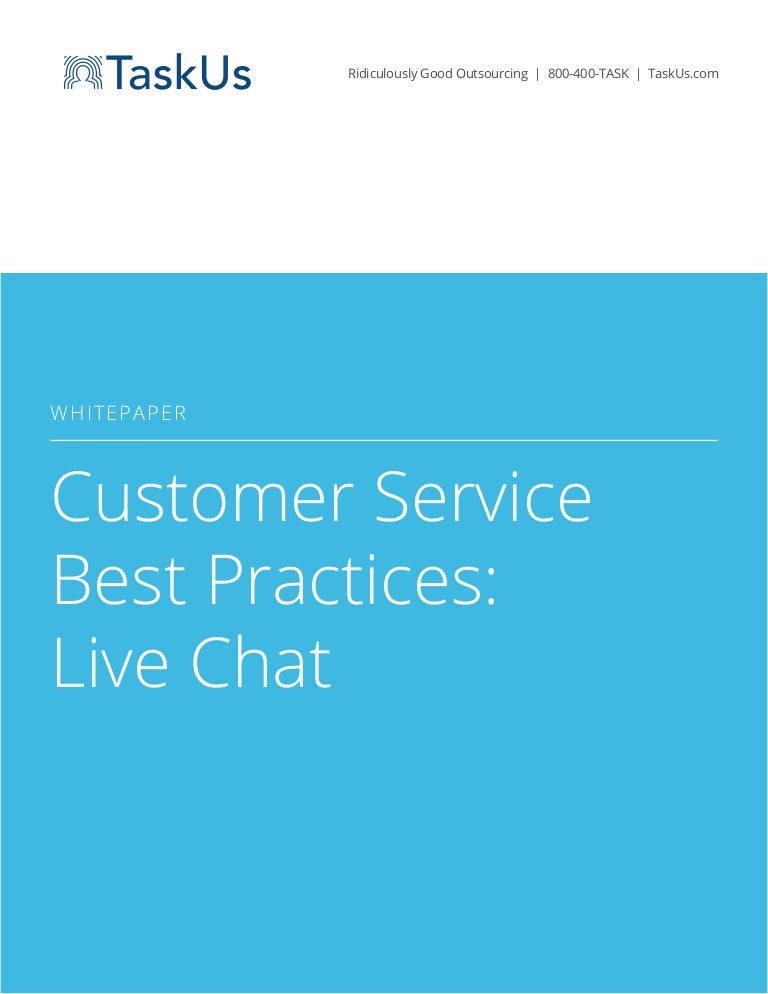 TaskUs

Ridiculously Good Outsourcing | 800-400-TASK | TaskUs.com

WHITEPAPER

Customer Service Best Practices: Live Chat